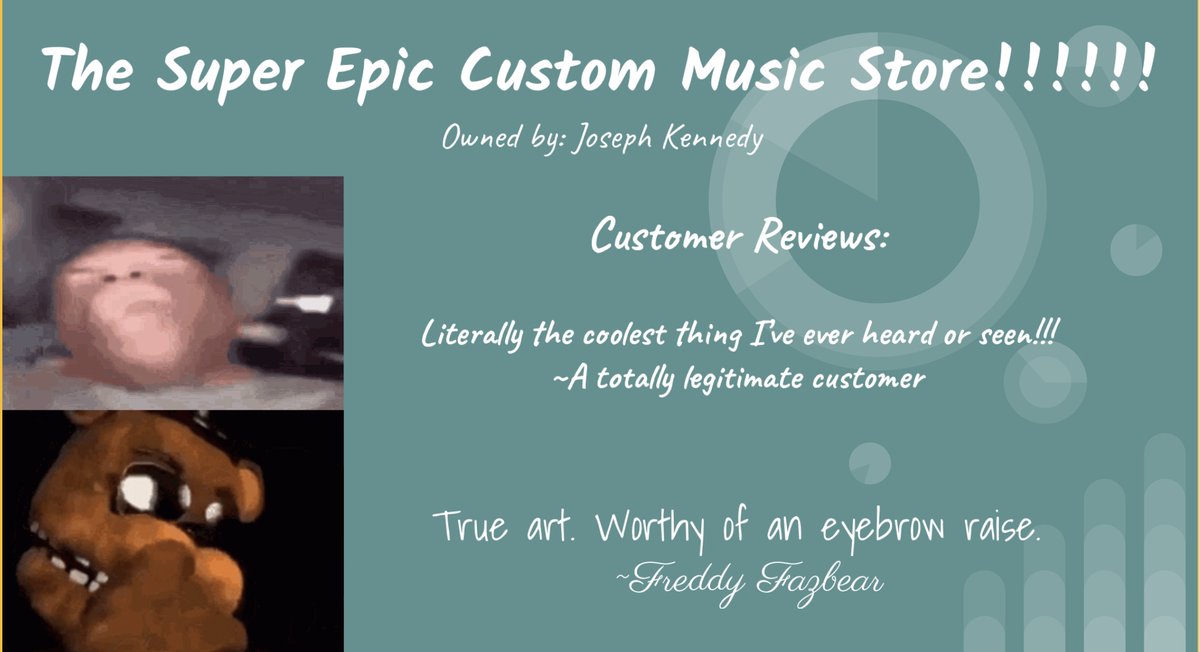 The Super Epic Custom Music Store!!!!!!

Owned by: Joseph Kennedy

Customer Reviews:

Literally the coolest thing I've ever heard or seen!!!
~A totally legitimate customer

True art. Worthy of an eyebrow raise.
~Freddy Fazbear